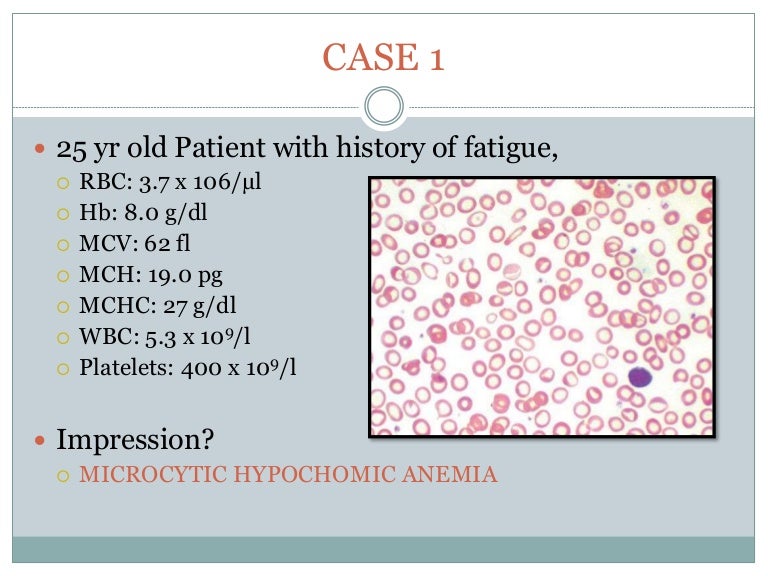 CASE 1

- 25 yr old Patient with history of fatigue,
  - RBC: 3.7 x 106/µl
  - Hb: 8.0 g/dl
  - MCV: 62 fl
  - MCH: 19.0 pg
  - MCHC: 27 g/dl
  - WBC: 5.3 x $10^9$/l
  - Platelets: 400 x $10^9$/l

- Impression?
  - MICROCYTIC HYPOCHOMIC ANEMIA